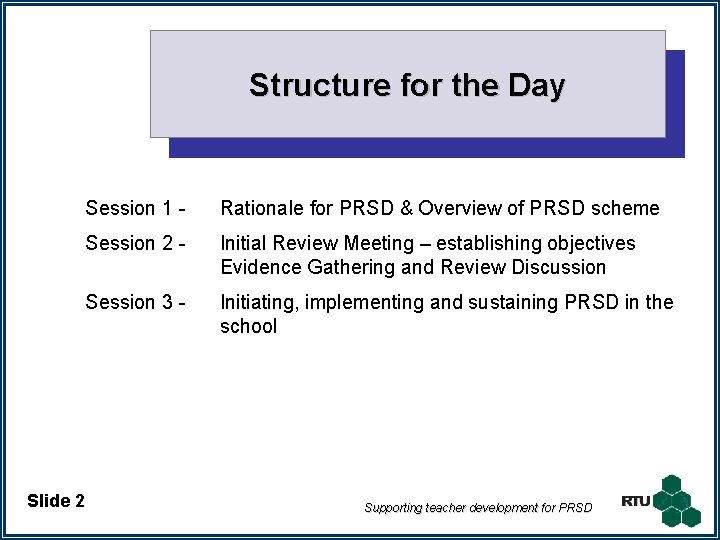 Structure for the Day

Session 1 - Rationale for PRSD & Overview of PRSD scheme

Session 2 - Initial Review Meeting – establishing objectives Evidence Gathering and Review Discussion

Session 3 - Initiating, implementing and sustaining PRSD in the school

Slide 2

Supporting teacher development for PRSD

RTU